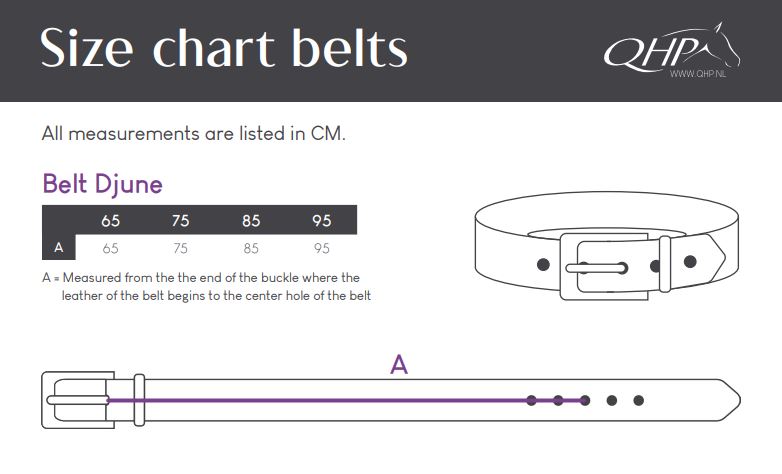 Size chart belts

QHP
WWW.QHP.NL

All measurements are listed in CM.

Belt Djune

| | 65 | 75 | 85 | 95 |
|---|---|---|---|---|
| A | 65 | 75 | 85 | 95 |

A = Measured from the the end of the buckle where the leather of the belt begins to the center hole of the belt

A